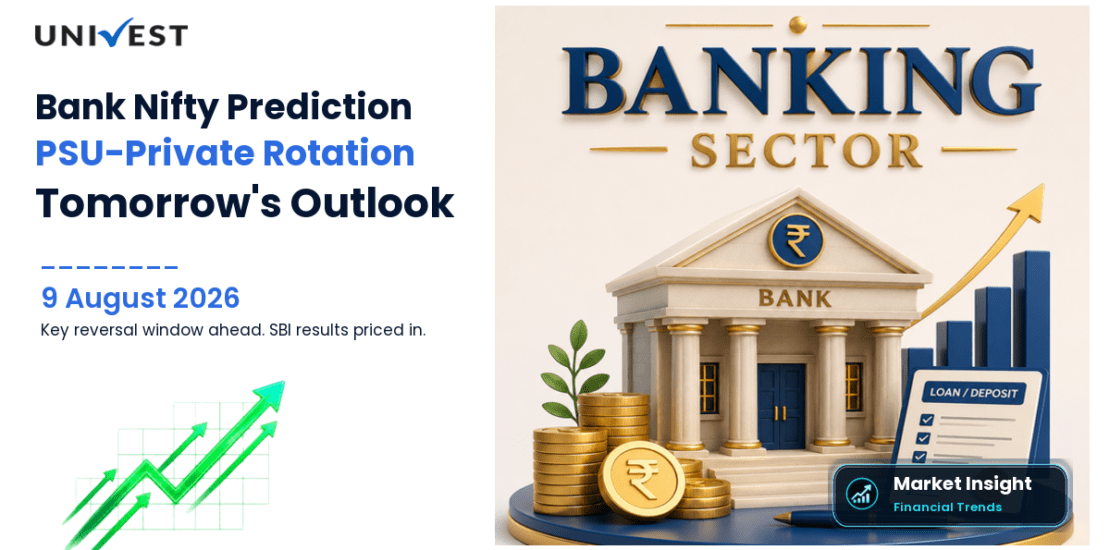 UNIVEST

Bank Nifty Prediction
PSU-Private Rotation
Tomorrow's Outlook

9 August 2026
Key reversal window ahead. SBI results priced in.

BANKING
SECTOR

₹
BANK

LOAN / DEPOSIT

₹

Market Insight
Financial Trends